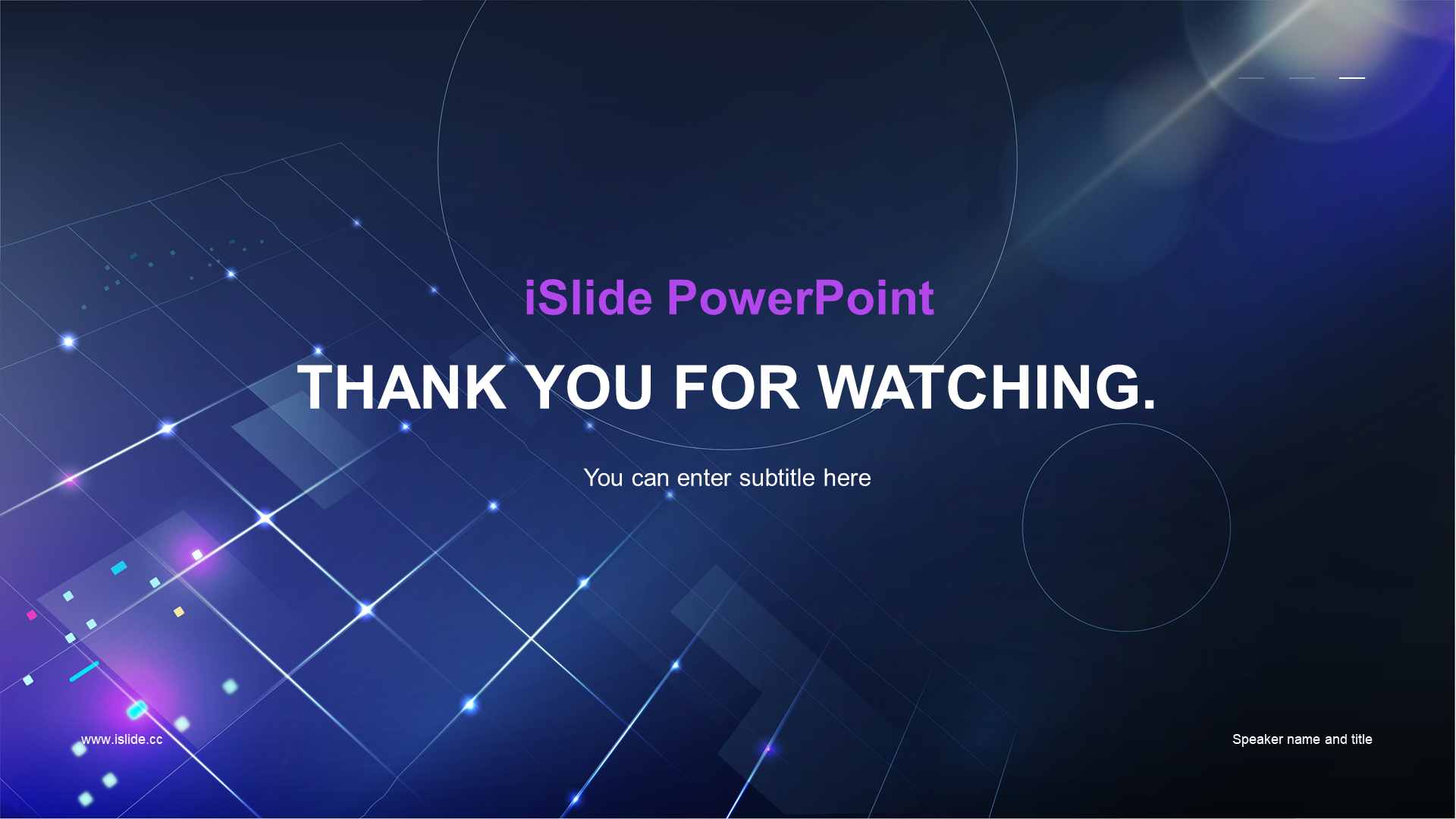 iSlide PowerPoint

THANK YOU FOR WATCHING.

You can enter subtitle here

www.islide.cc

Speaker name and title